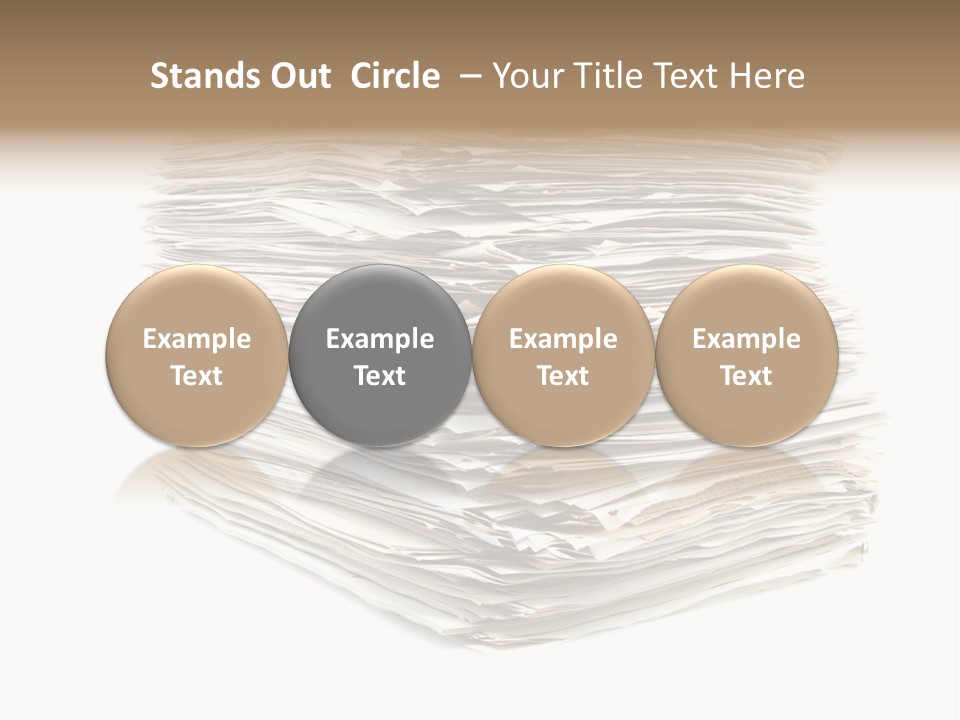 Stands Out Circle – Your Title Text Here

Example Text

Example Text

Example Text

Example Text